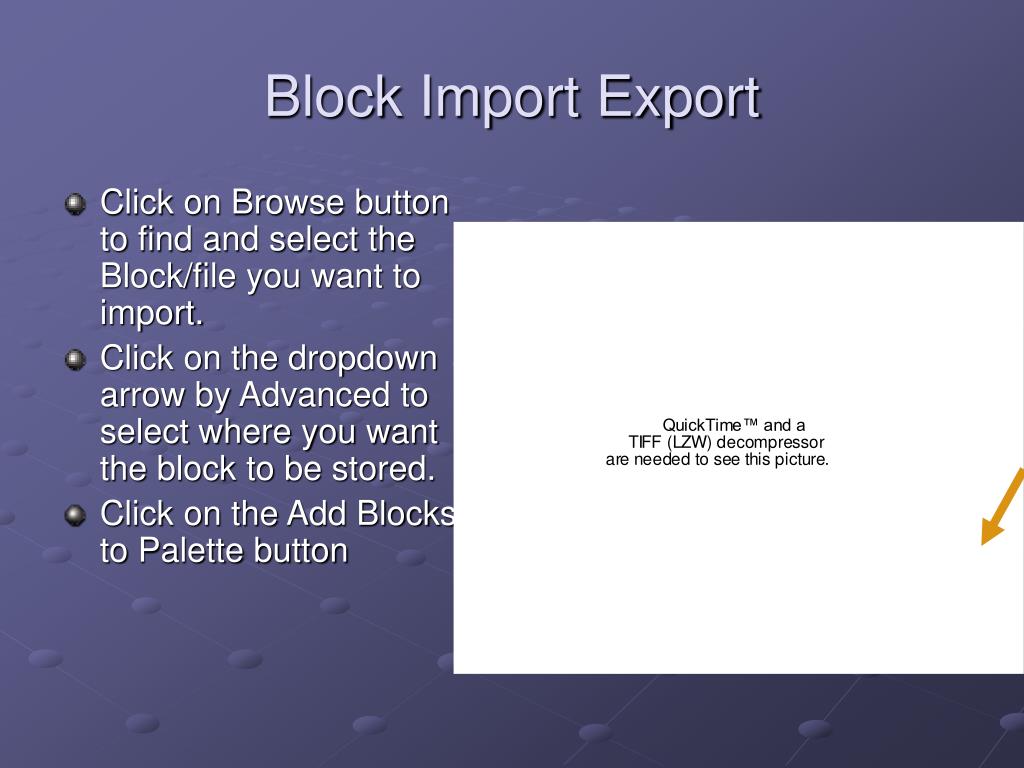 Block Import Export

Click on Browse button to find and select the Block/file you want to import.

Click on the dropdown arrow by Advanced to select where you want the block to be stored.

Click on the Add Blocks to Palette button

QuickTime™ and a
TIFF (LZW) decompressor
are needed to see this picture.